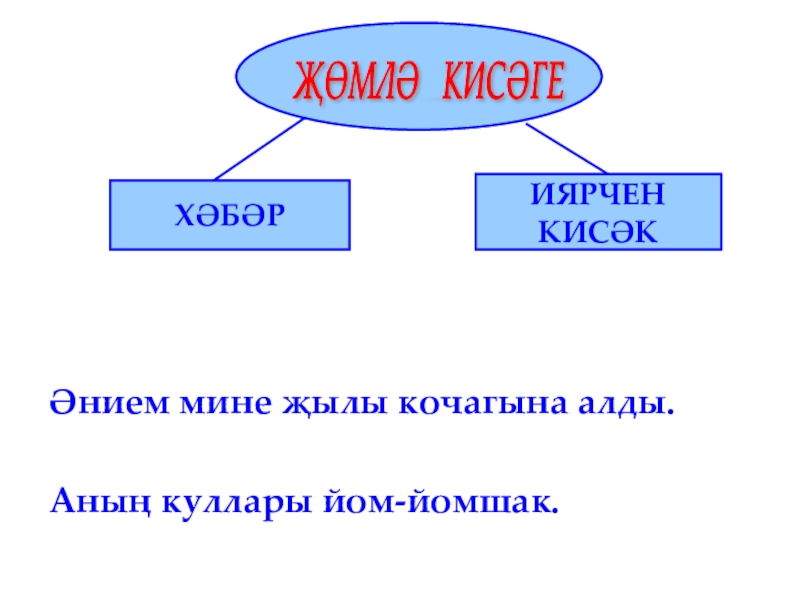 ҖӨМЛӘ КИСӘГЕ

ХӘБӘР

ИЯРЧЕН КИСӘК

Әнием мине җылы кочагына алды.

Аның куллары йом-йомшак.